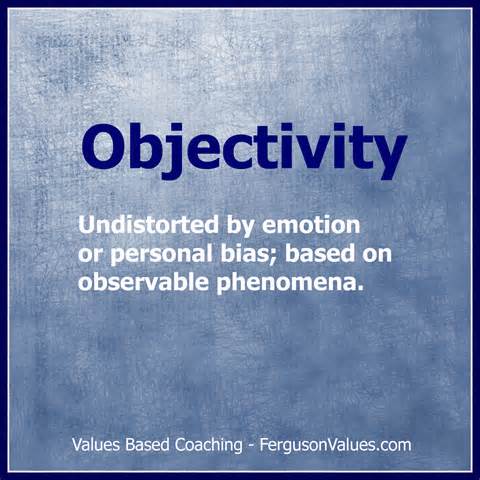 Objectivity

Undistorted by emotion or personal bias; based on observable phenomena.

Values Based Coaching - FergusonValues.com